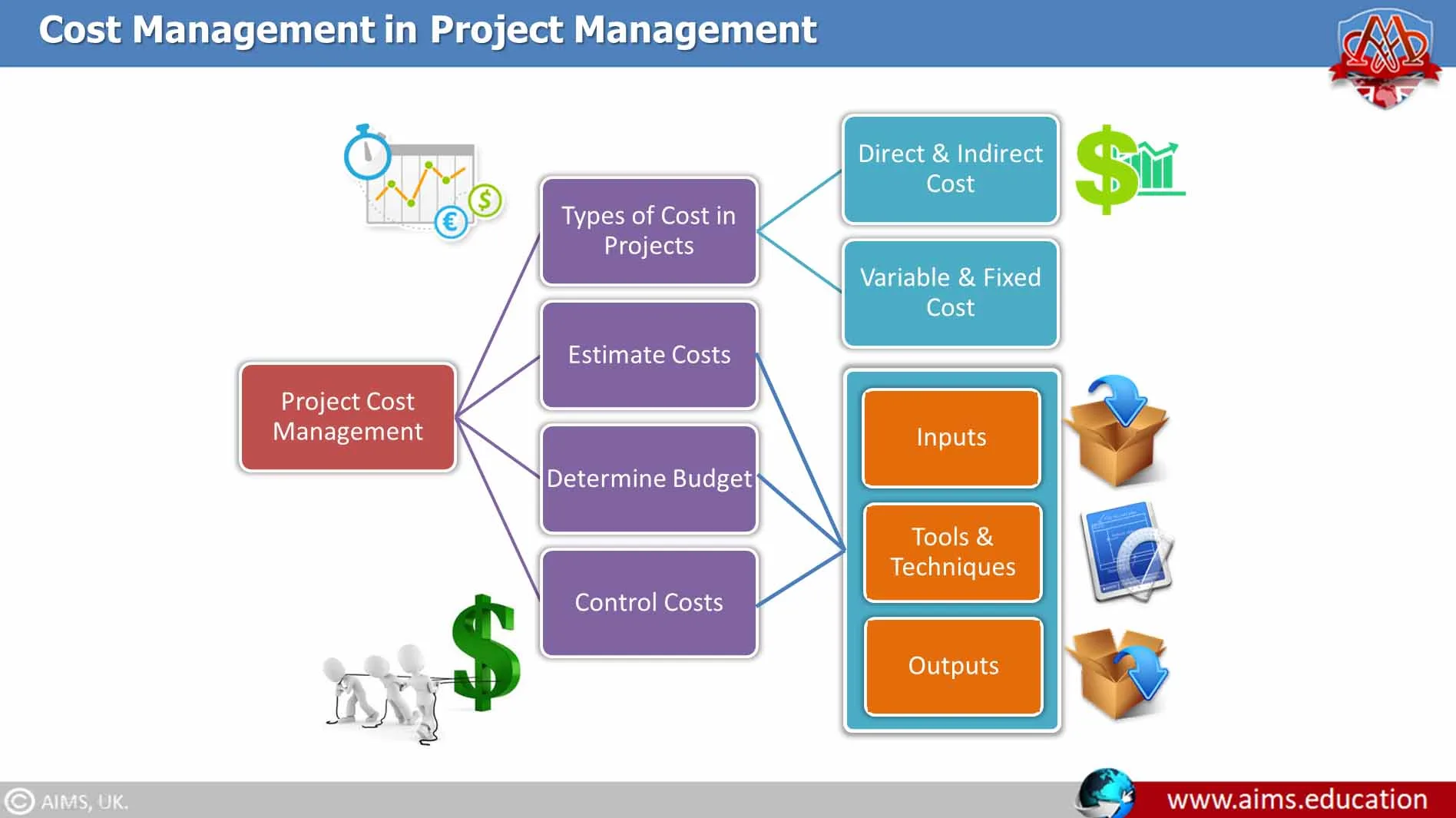 Cost Management in Project Management

Project Cost Management

Types of Cost in Projects

Estimate Costs

Determine Budget

Control Costs

Direct & Indirect Cost

Variable & Fixed Cost

Inputs

Tools & Techniques

Outputs

© AIMS, UK.

www.aims.education